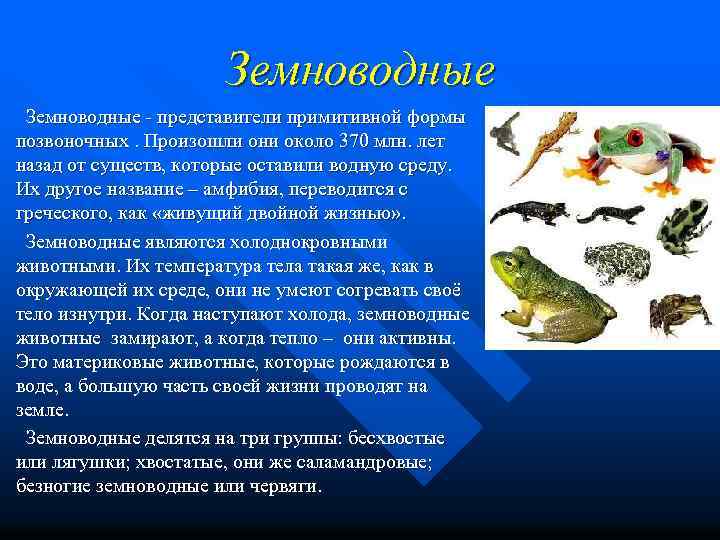 Земноводные

Земноводные - представители примитивной формы позвоночных . Произошли они около 370 млн. лет назад от существ, которые оставили водную среду. Их другое название – амфибия, переводится с греческого, как «живущий двойной жизнью».

Земноводные являются холоднокровными животными. Их температура тела такая же, как в окружающей их среде, они не умеют согревать своё тело изнутри. Когда наступают холода, земноводные животные замирают, а когда тепло – они активны. Это материковые животные, которые рождаются в воде, а большую часть своей жизни проводят на земле.

Земноводные делятся на три группы: бесхвостые или лягушки; хвостатые, они же саламандровые; безногие земноводные или червяги.